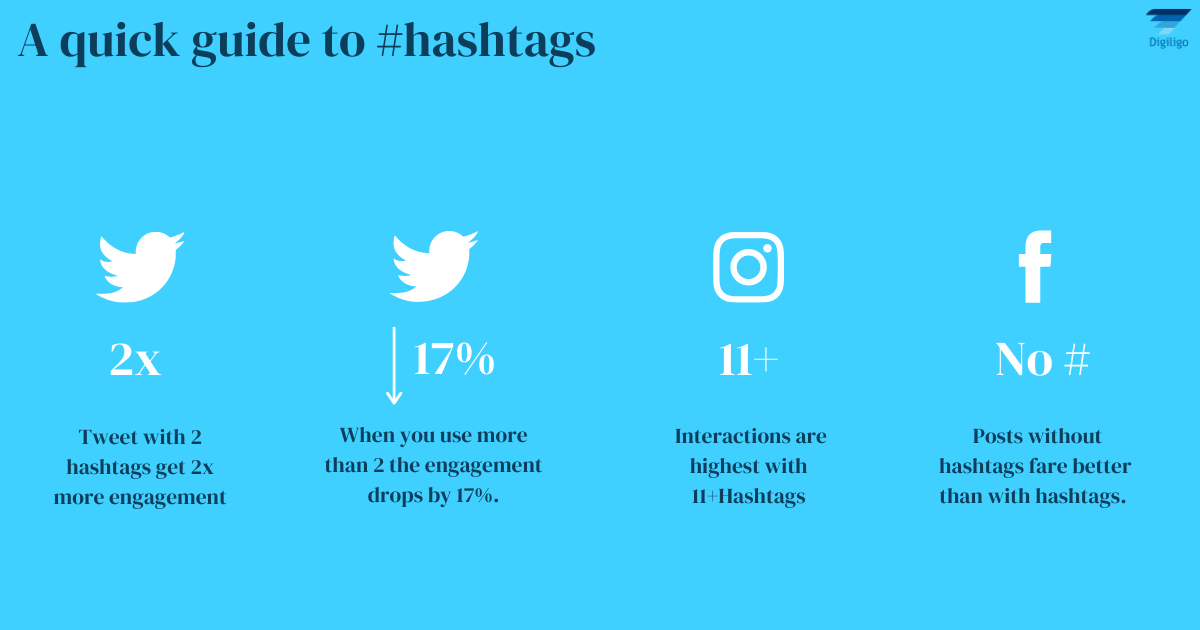 A quick guide to #hashtags

Digiligo

2x

Tweet with 2 hashtags get 2x more engagement

17%

When you use more than 2 the engagement drops by 17%.

11+

Interactions are highest with 11+Hashtags

No #

Posts without hashtags fare better than with hashtags.